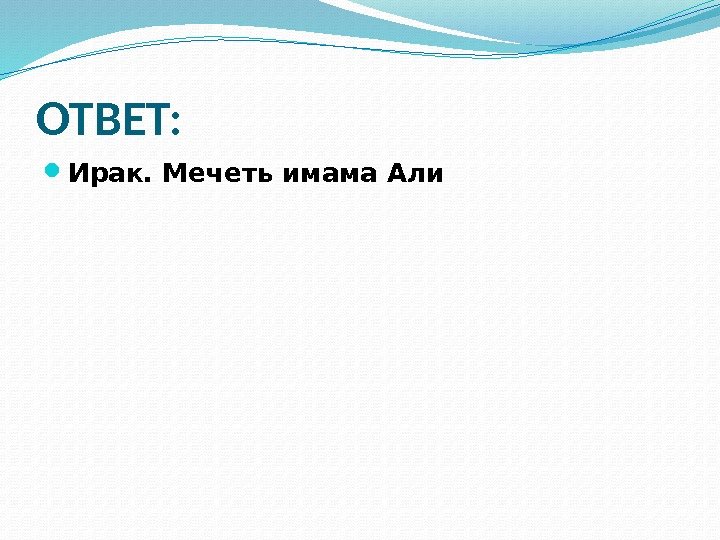 ОТВЕТ:

Ирак. Мечеть имама Али